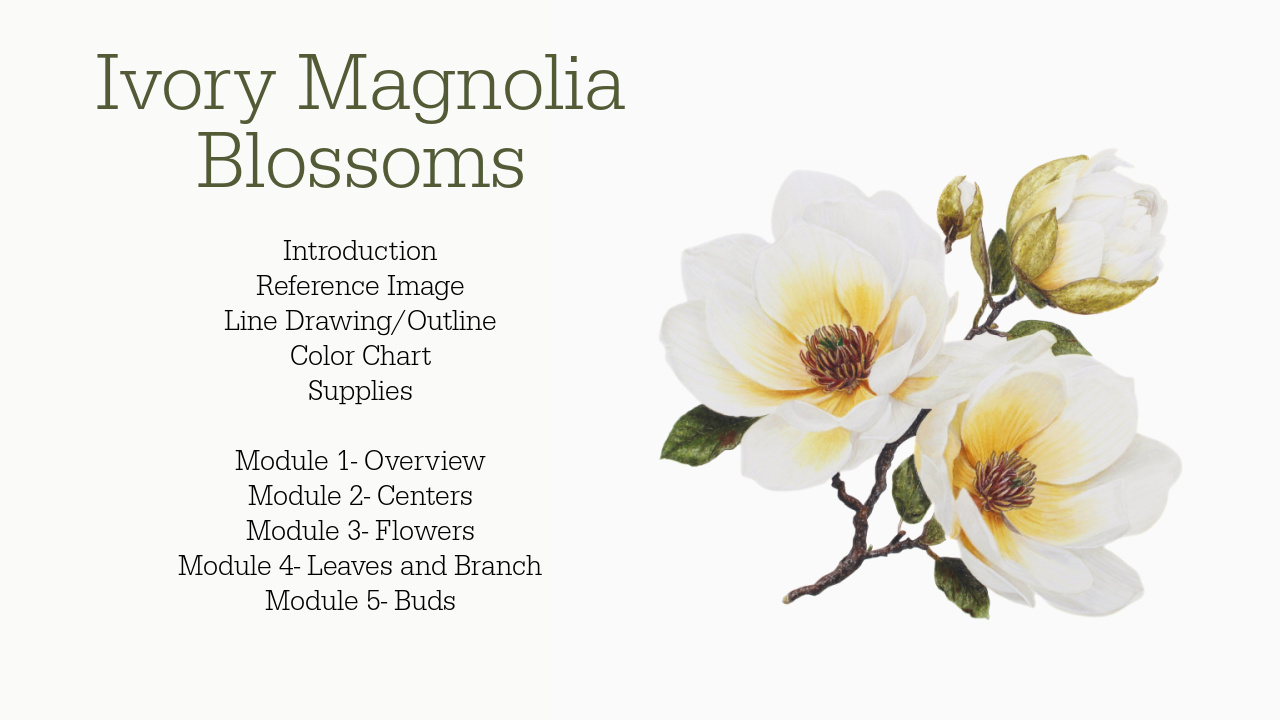 Ivory Magnolia Blossoms

Introduction
Reference Image
Line Drawing/Outline
Color Chart
Supplies

Module 1- Overview
Module 2- Centers
Module 3- Flowers
Module 4- Leaves and Branch
Module 5- Buds